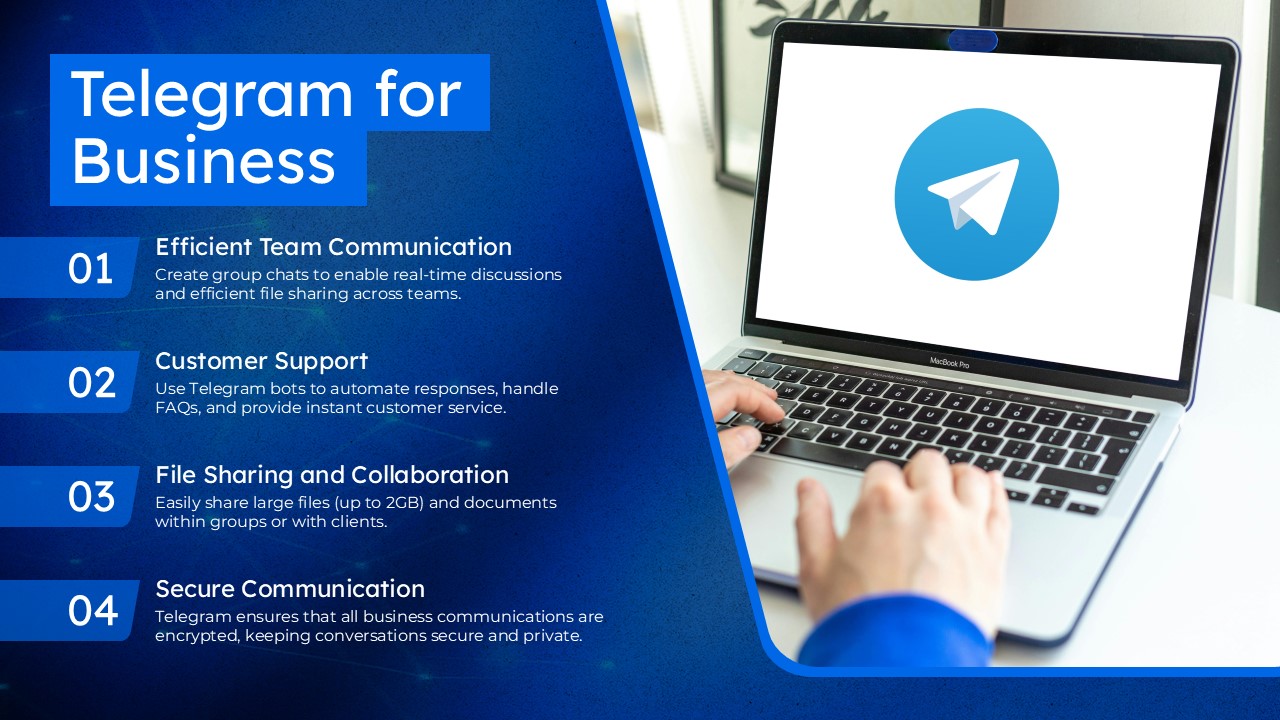 Telegram for Business

01
Efficient Team Communication
Create group chats to enable real-time discussions and efficient file sharing across teams.

02
Customer Support
Use Telegram bots to automate responses, handle FAQs, and provide instant customer service.

03
File Sharing and Collaboration
Easily share large files (up to 2GB) and documents within groups or with clients.

04
Secure Communication
Telegram ensures that all business communications are encrypted, keeping conversations secure and private.

MacBook Pro